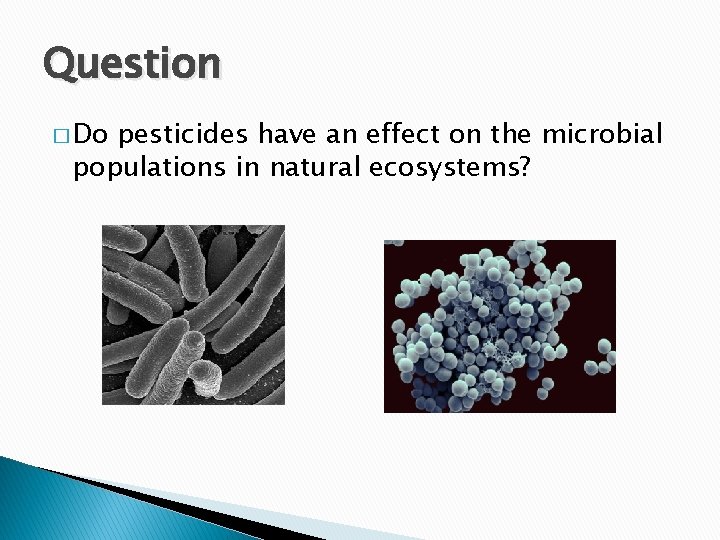 Question

□ Do pesticides have an effect on the microbial populations in natural ecosystems?